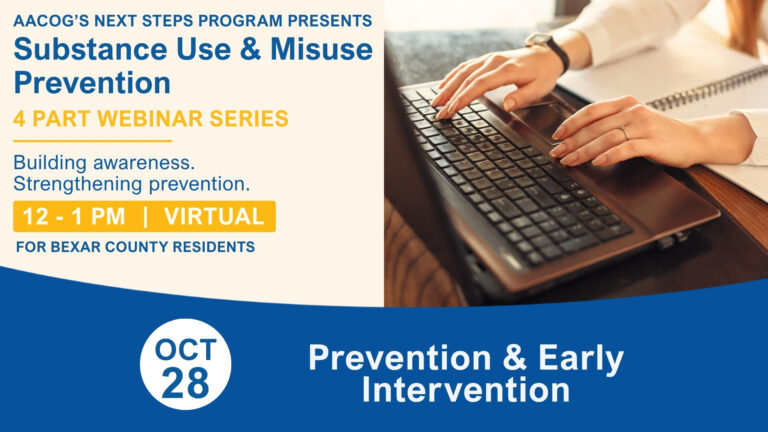 AACOG'S NEXT STEPS PROGRAM PRESENTS
Substance Use & Misuse Prevention
4 PART WEBINAR SERIES

Building awareness. Strengthening prevention.

12 - 1 PM | VIRTUAL

FOR BEXAR COUNTY RESIDENTS

OCT 28

Prevention & Early Intervention